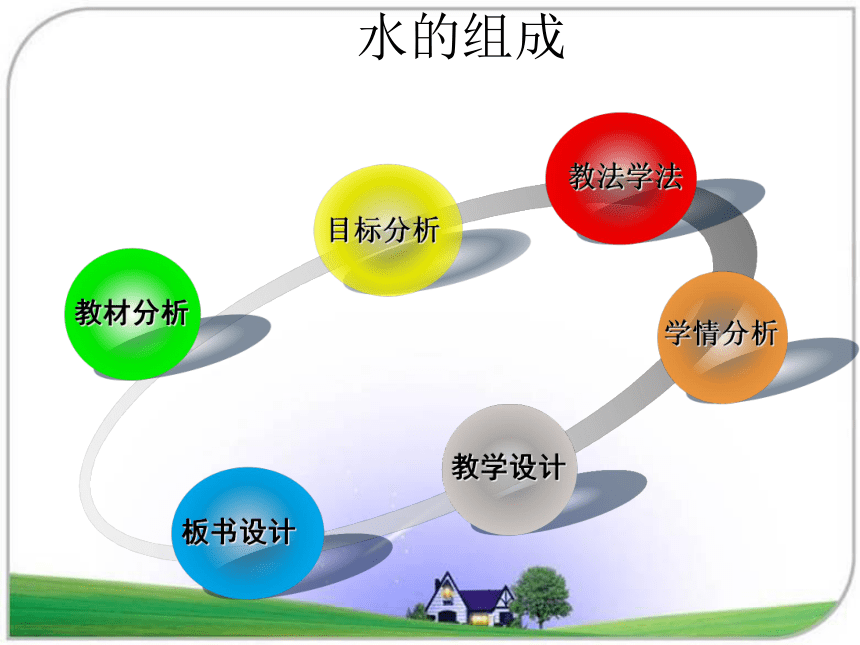 水的组成

教材分析

目标分析

教法学法

学情分析

教学设计

板书设计